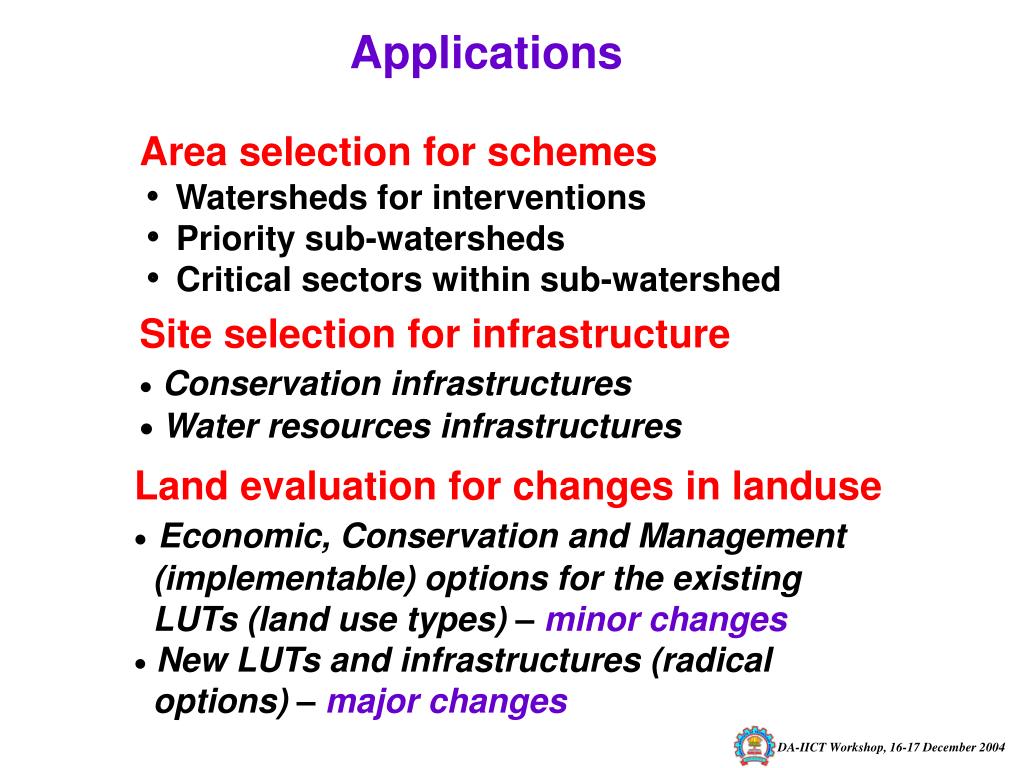 Applications

Area selection for schemes
• Watersheds for interventions
• Priority sub-watersheds
• Critical sectors within sub-watershed

Site selection for infrastructure
• Conservation infrastructures
• Water resources infrastructures

Land evaluation for changes in landuse
• Economic, Conservation and Management (implementable) options for the existing LUTs (land use types) – minor changes
• New LUTs and infrastructures (radical options) – major changes

DA-IICT Workshop, 16-17 December 2004